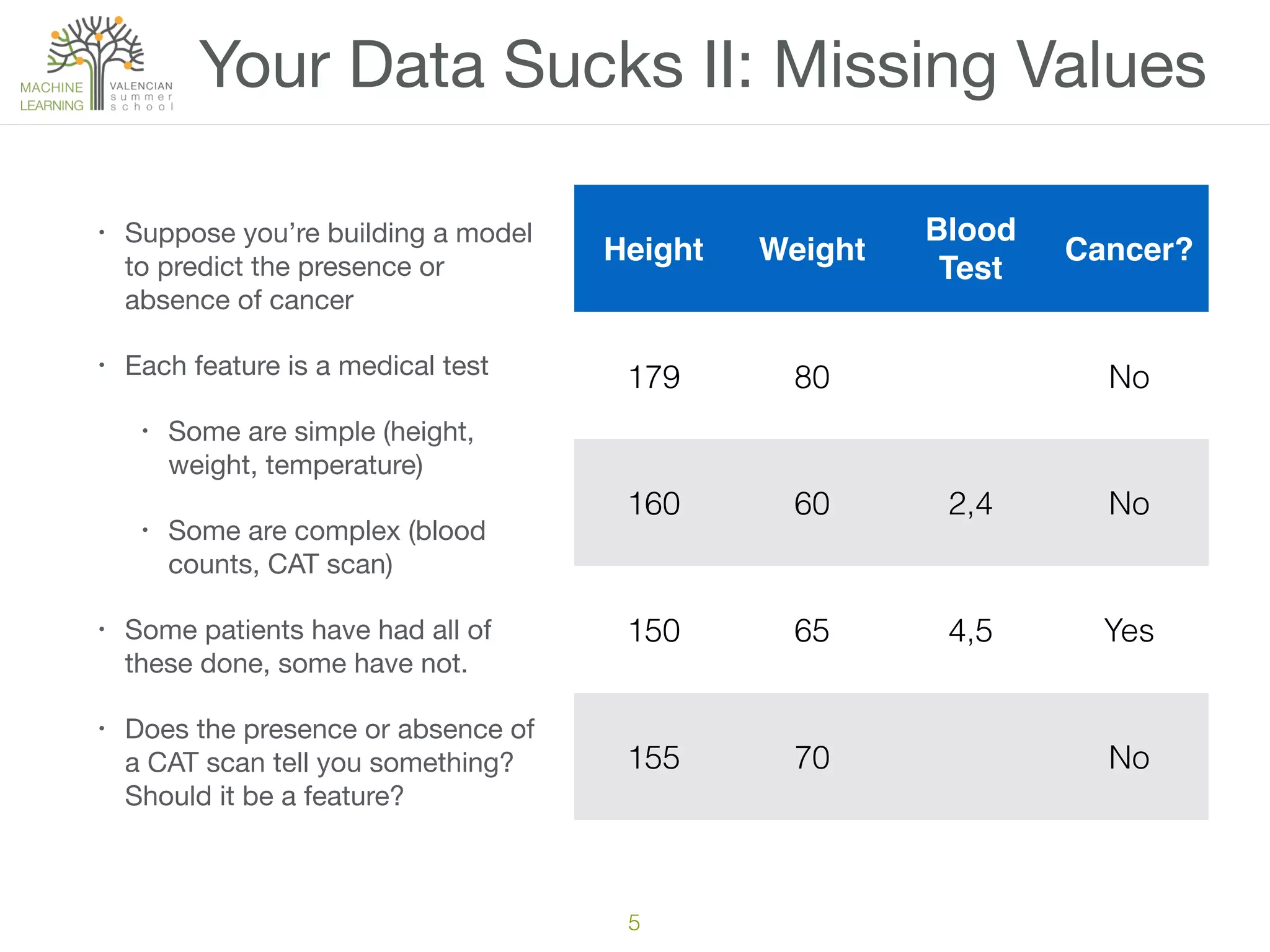 MACHINE LEARNING VALENCIAN summer school

Your Data Sucks II: Missing Values

• Suppose you're building a model to predict the presence or absence of cancer

• Each feature is a medical test

• Some are simple (height, weight, temperature)

• Some are complex (blood counts, CAT scan)

• Some patients have had all of these done, some have not.

• Does the presence or absence of a CAT scan tell you something? Should it be a feature?

| Height | Weight | Blood Test | Cancer? |
|---|---|---|---|
| 179 | 80 | | No |
| 160 | 60 | 2,4 | No |
| 150 | 65 | 4,5 | Yes |
| 155 | 70 | | No |

5